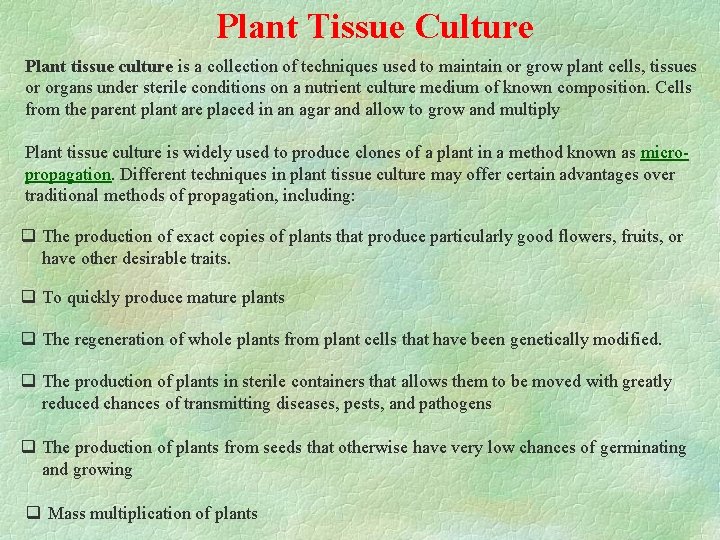 Plant Tissue Culture

Plant tissue culture is a collection of techniques used to maintain or grow plant cells, tissues or organs under sterile conditions on a nutrient culture medium of known composition. Cells from the parent plant are placed in an agar and allow to grow and multiply

Plant tissue culture is widely used to produce clones of a plant in a method known as micro-propagation. Different techniques in plant tissue culture may offer certain advantages over traditional methods of propagation, including:

❑ The production of exact copies of plants that produce particularly good flowers, fruits, or have other desirable traits.

❑ To quickly produce mature plants

❑ The regeneration of whole plants from plant cells that have been genetically modified.

❑ The production of plants in sterile containers that allows them to be moved with greatly reduced chances of transmitting diseases, pests, and pathogens

❑ The production of plants from seeds that otherwise have very low chances of germinating and growing

❑ Mass multiplication of plants